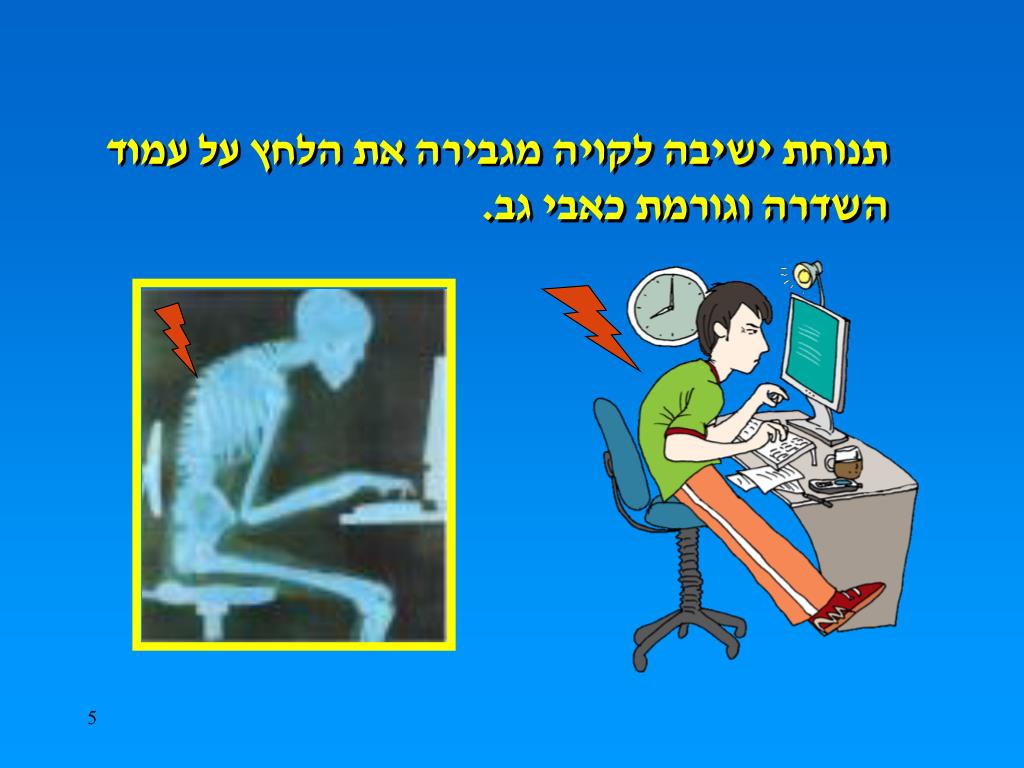 תנוחת ישיבה לקויה מגבירה את הלחץ על עמוד השדרה וגורמת כאבי גב.

5